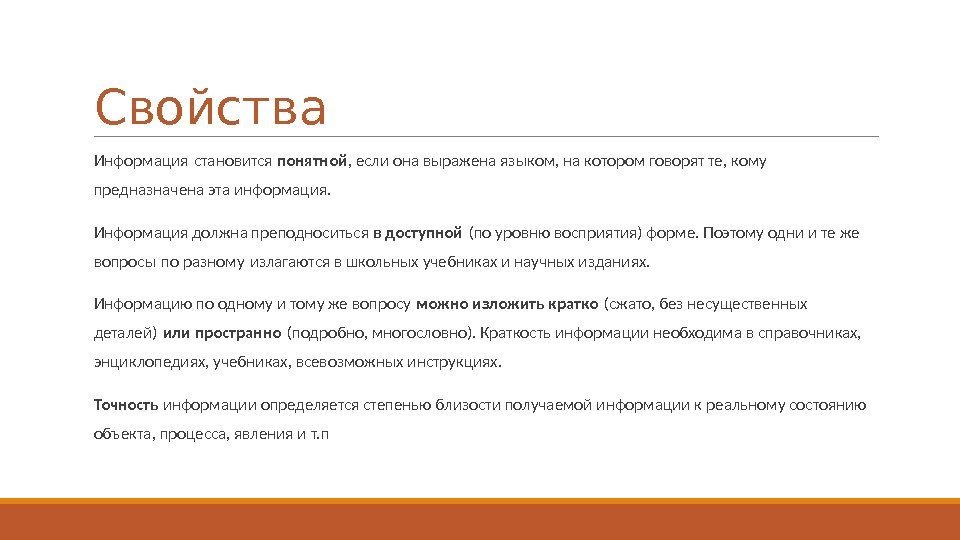 Свойства

Информация становится понятной, если она выражена языком, на котором говорят те, кому предназначена эта информация.

Информация должна преподноситься в доступной (по уровню восприятия) форме. Поэтому одни и те же вопросы по разному излагаются в школьных учебниках и научных изданиях.

Информацию по одному и тому же вопросу можно изложить кратко (сжато, без несущественных деталей) или пространно (подробно, многословно). Краткость информации необходима в справочниках, энциклопедиях, учебниках, всевозможных инструкциях.

Точность информации определяется степенью близости получаемой информации к реальному состоянию объекта, процесса, явления и т.п